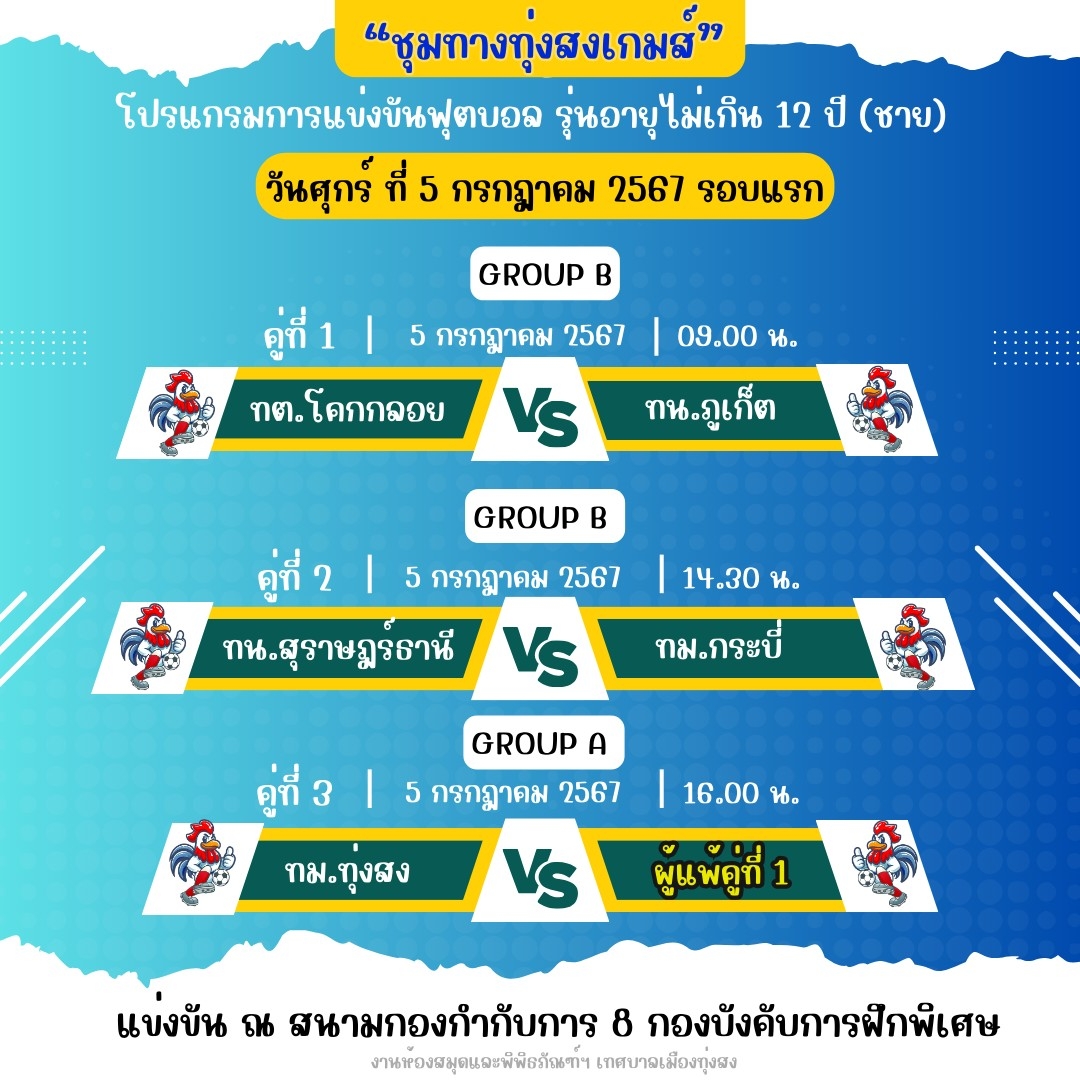 “ชุมทางทุ่งสงเกมส์”

โปรแกรมการแข่งขันฟุตบอล รุ่นอายุไม่เกิน 12 ปี (ชาย)

วันศุกร์ ที่ 5 กรกฎาคม 2567 รอบแรก

GROUP B

คู่ที่ 1 | 5 กรกฎาคม 2567 | 09.00 น.

ทต.โคกกลอย VS ทน.ภูเก็ต

GROUP B

คู่ที่ 2 | 5 กรกฎาคม 2567 | 14.30 น.

ทน.สุราษฎร์ธานี VS ทม.กระบี่

GROUP A

คู่ที่ 3 | 5 กรกฎาคม 2567 | 16.00 น.

ทม.ทุ่งสง VS ผู้แพ้คู่ที่ 1

แข่งขัน ณ สนามกองกำกับการ 8 กองบังคับการฝึกพิเศษ

งานห้องสมุดและพิพิธภัณฑ์ฯ เทศบาลเมืองทุ่งสง